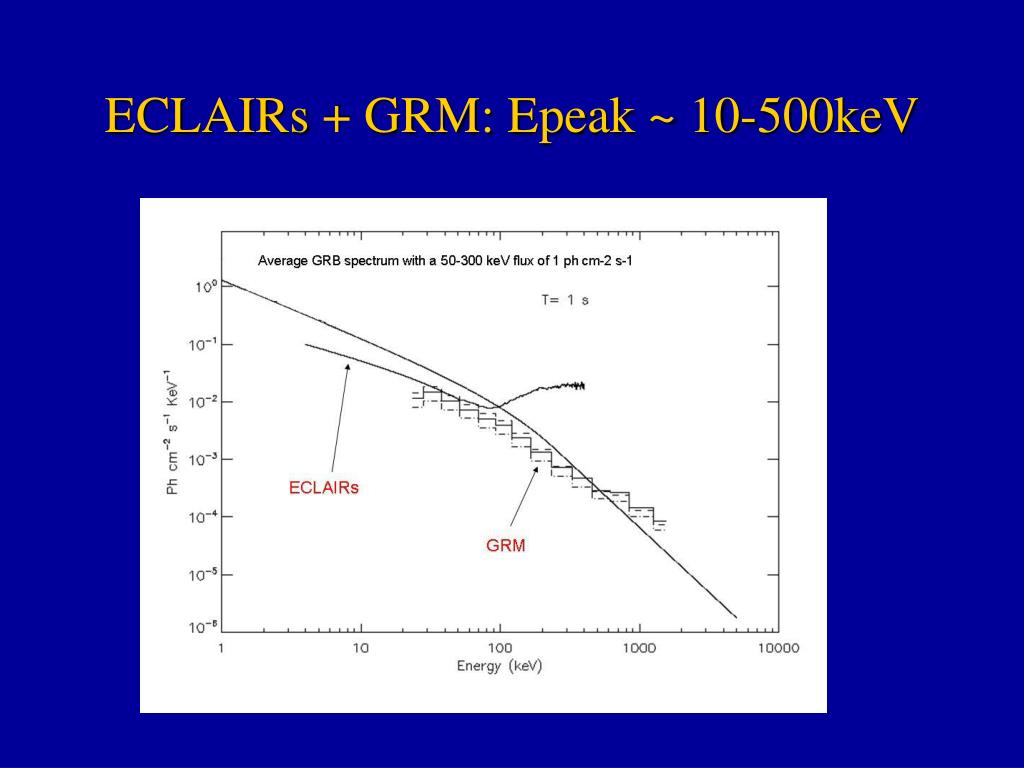 ECLAIRs + GRM: Epeak ~ 10-500keV

Average GRB spectrum with a 50-300 keV flux of 1 ph cm-2 s-1

T= 1 s

$10^{0}$
$10^{-1}$
$10^{-2}$
$10^{-3}$
$10^{-4}$
$10^{-5}$
$10^{-6}$

Ph cm$^{-2}$ s$^{-1}$ keV$^{-1}$

ECLAIRs

GRM

1
10
100
1000
10000

Energy (keV)